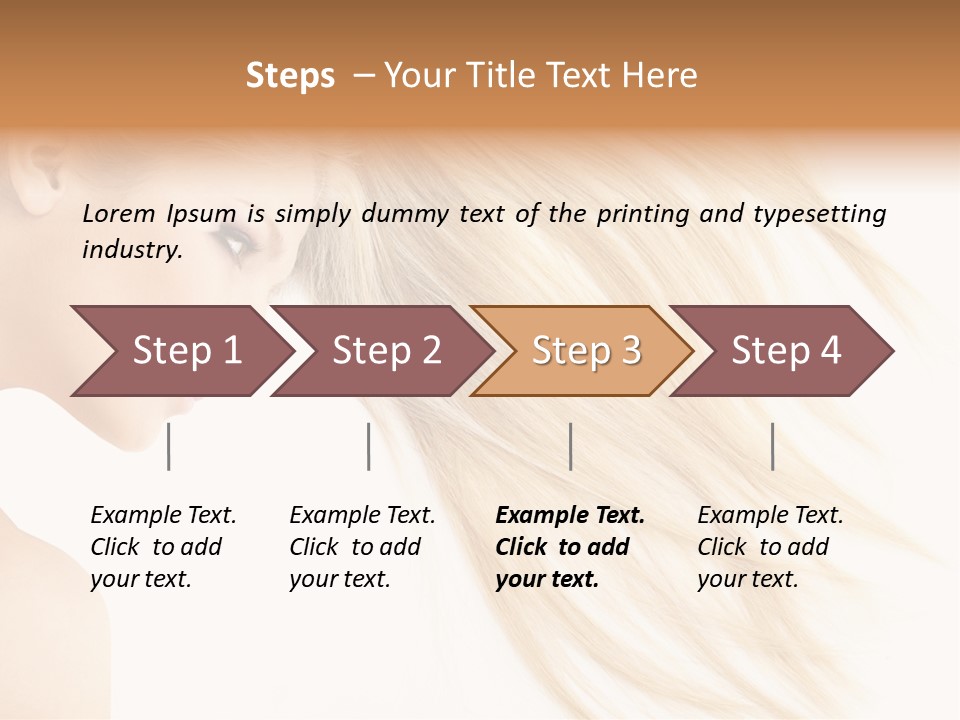 Steps – Your Title Text Here

Lorem Ipsum is simply dummy text of the printing and typesetting industry.

Step 1

Step 2

Step 3

Step 4

Example Text. Click to add your text.

Example Text. Click to add your text.

Example Text. Click to add your text.

Example Text. Click to add your text.